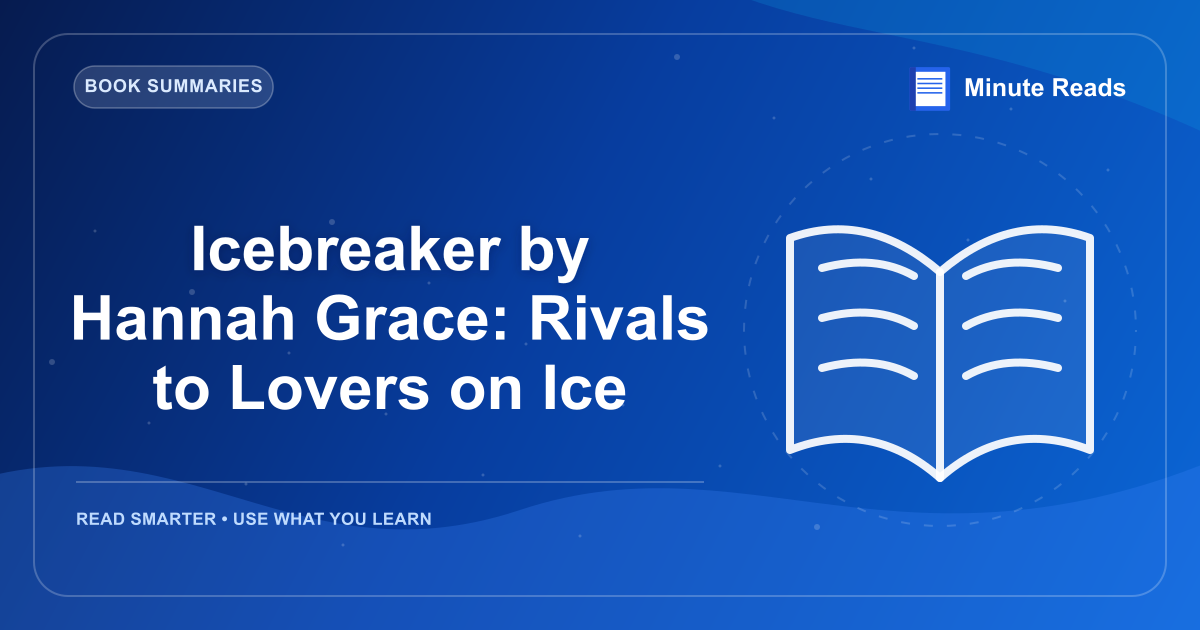 BOOK SUMMARIES

Minute Reads

Icebreaker by Hannah Grace: Rivals to Lovers on Ice

READ SMARTER • USE WHAT YOU LEARN